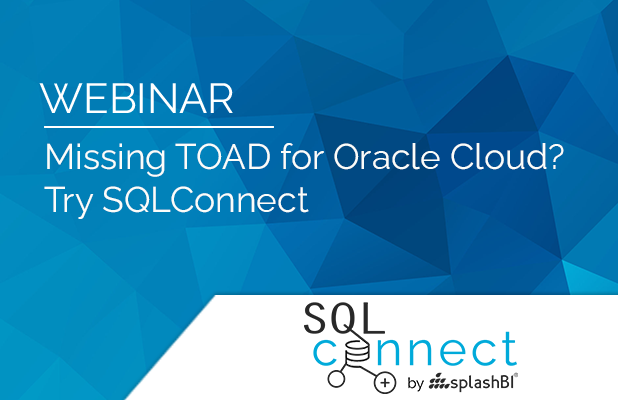 WEBINAR

Missing TOAD for Oracle Cloud? Try SQLConnect

SQL
connect
by splashBI®